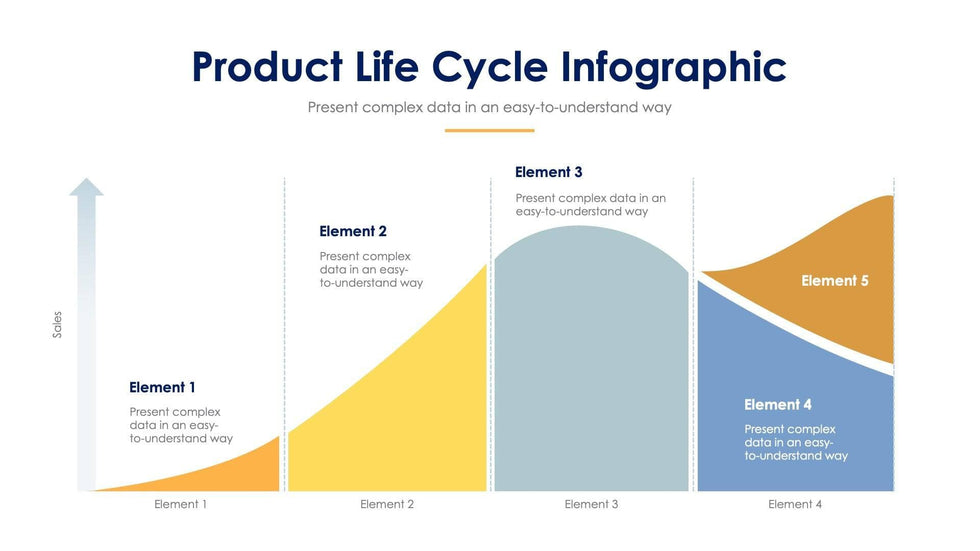 Product Life Cycle Infographic

Present complex data in an easy-to-understand way

Sales

Element 1

Present complex data in an easy-to-understand way

Element 2

Present complex data in an easy-to-understand way

Element 3

Present complex data in an easy-to-understand way

Element 5

Element 4

Present complex data in an easy-to-understand way

Element 1

Element 2

Element 3

Element 4